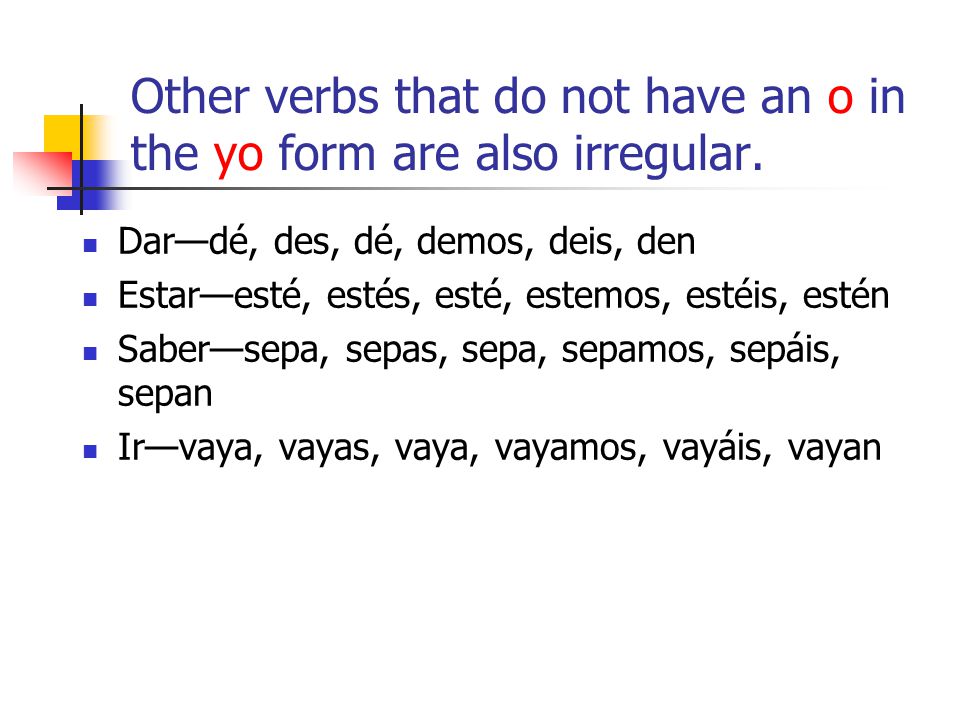 Other verbs that do not have an o in the yo form are also irregular.

- Dar—dé, des, dé, demos, deis, den
- Estar—esté, estés, esté, estemos, estéis, estén
- Saber—sepa, sepas, sepa, sepamos, sepáis, sepan
- Ir—vaya, vayas, vaya, vayamos, vayáis, vayan